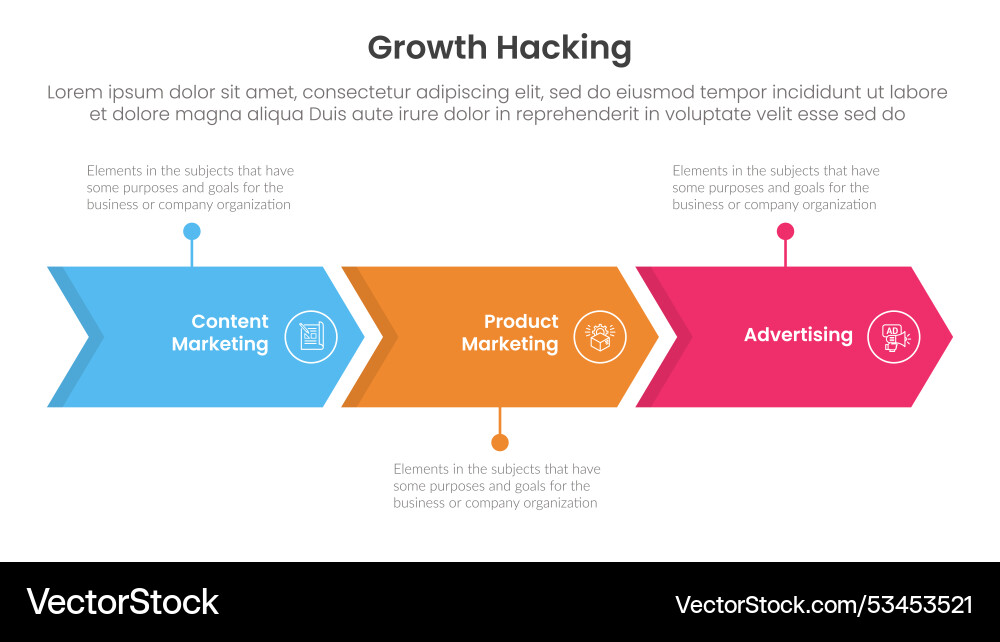 Growth Hacking

Lorem ipsum dolor sit amet, consectetur adipiscing elit, sed do eiusmod tempor incididunt ut labore et dolore magna aliqua Duis aute irure dolor in reprehenderit in voluptate velit esse sed do

Elements in the subjects that have some purposes and goals for the business or company organization

Elements in the subjects that have some purposes and goals for the business or company organization

Content Marketing

Product Marketing

Advertising

AD

Elements in the subjects that have some purposes and goals for the business or company organization

VectorStock

VectorStock.com/53453521